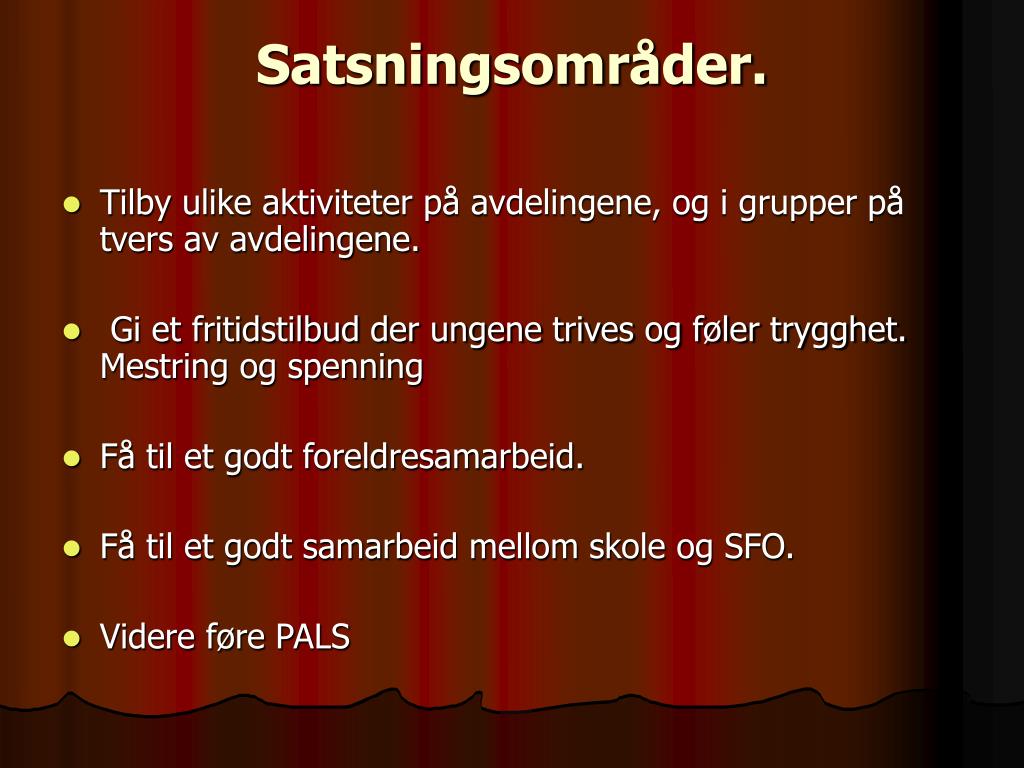 Satsningsområder.

- Tilby ulike aktiviteter på avdelingene, og i grupper på tvers av avdelingene.

- Gi et fritidstilbud der ungene trives og føler trygghet. Mestring og spenning

- Få til et godt foreldresamarbeid.

- Få til et godt samarbeid mellom skole og SFO.

- Videre føre PALS